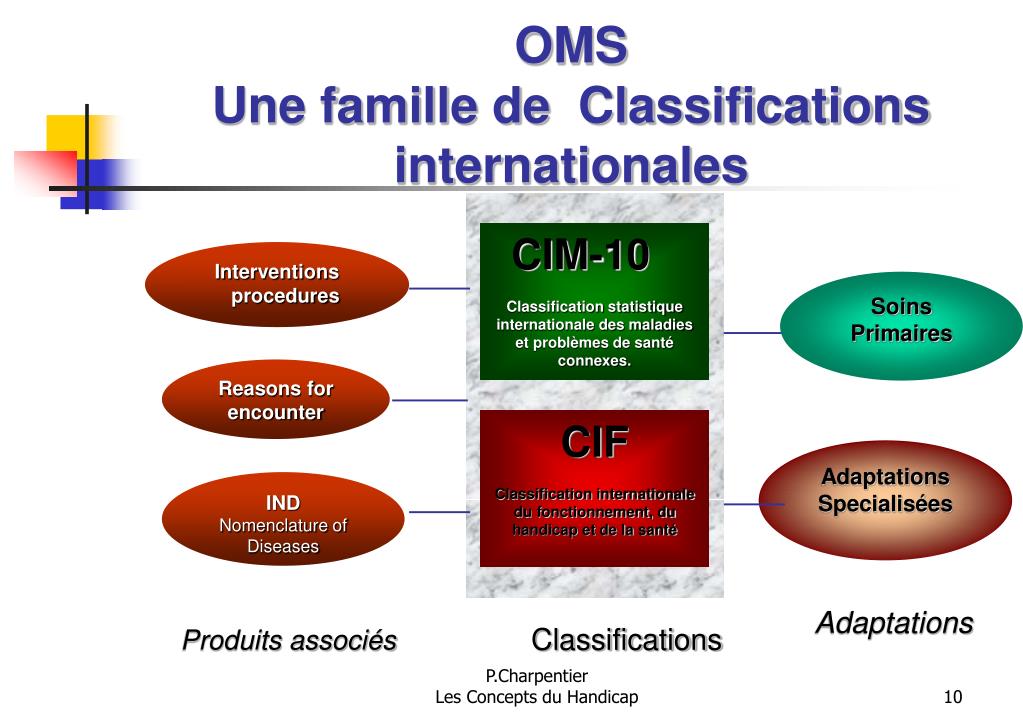 OMS
Une famille de Classifications internationales

Interventions procedures

Reasons for encounter

IND
Nomenclature of Diseases

CIM-10

Classification statistique internationale des maladies et problèmes de santé connexes.

CIF

Classification internationale du fonctionnement, du handicap et de la santé

Soins Primaires

Adaptations Specialisées

Produits associés

Classifications

Adaptations

P.Charpentier
Les Concepts du Handicap

10